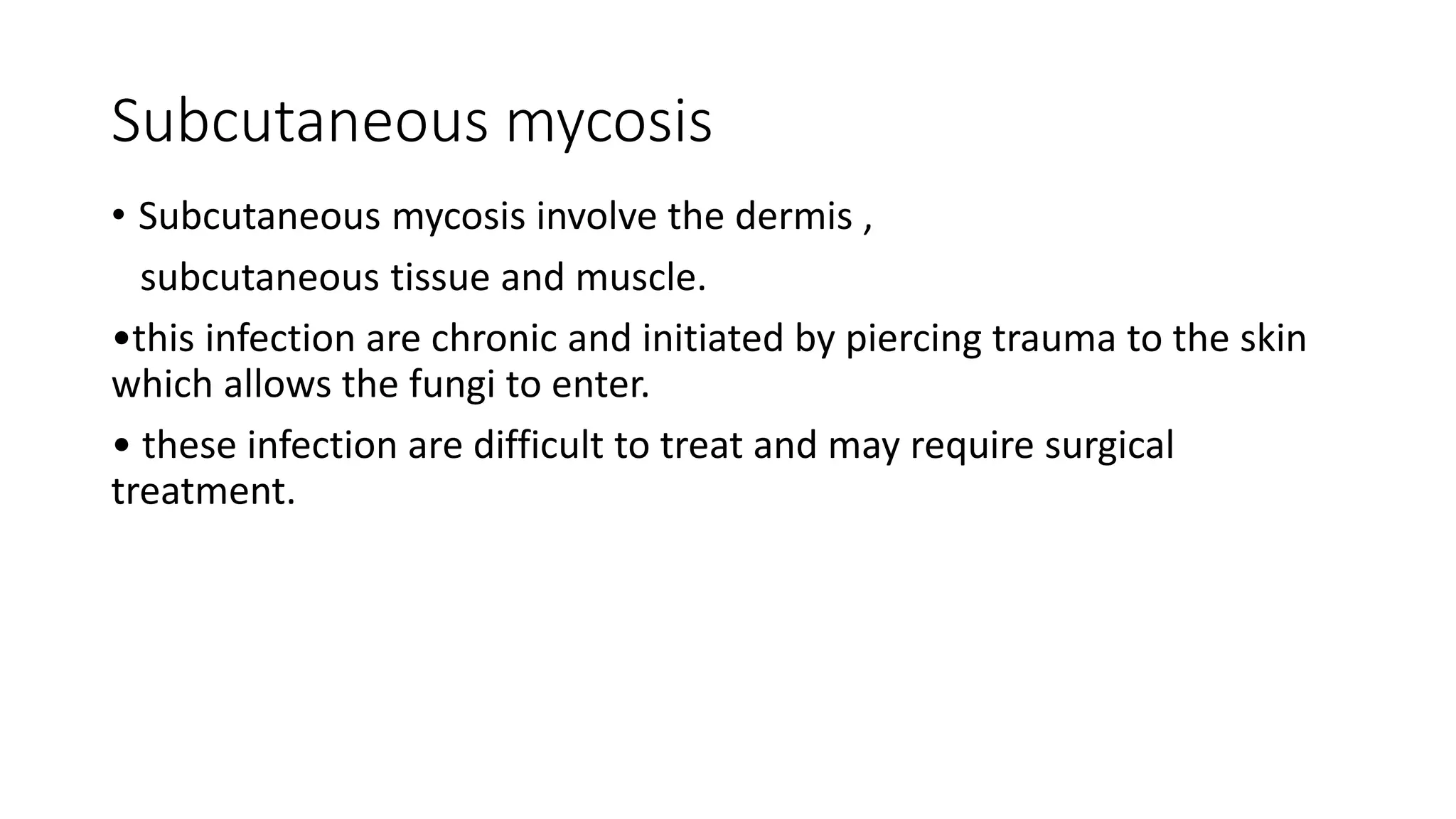 Subcutaneous mycosis

• Subcutaneous mycosis involve the dermis ,

subcutaneous tissue and muscle.

•this infection are chronic and initiated by piercing trauma to the skin which allows the fungi to enter.

• these infection are difficult to treat and may require surgical treatment.